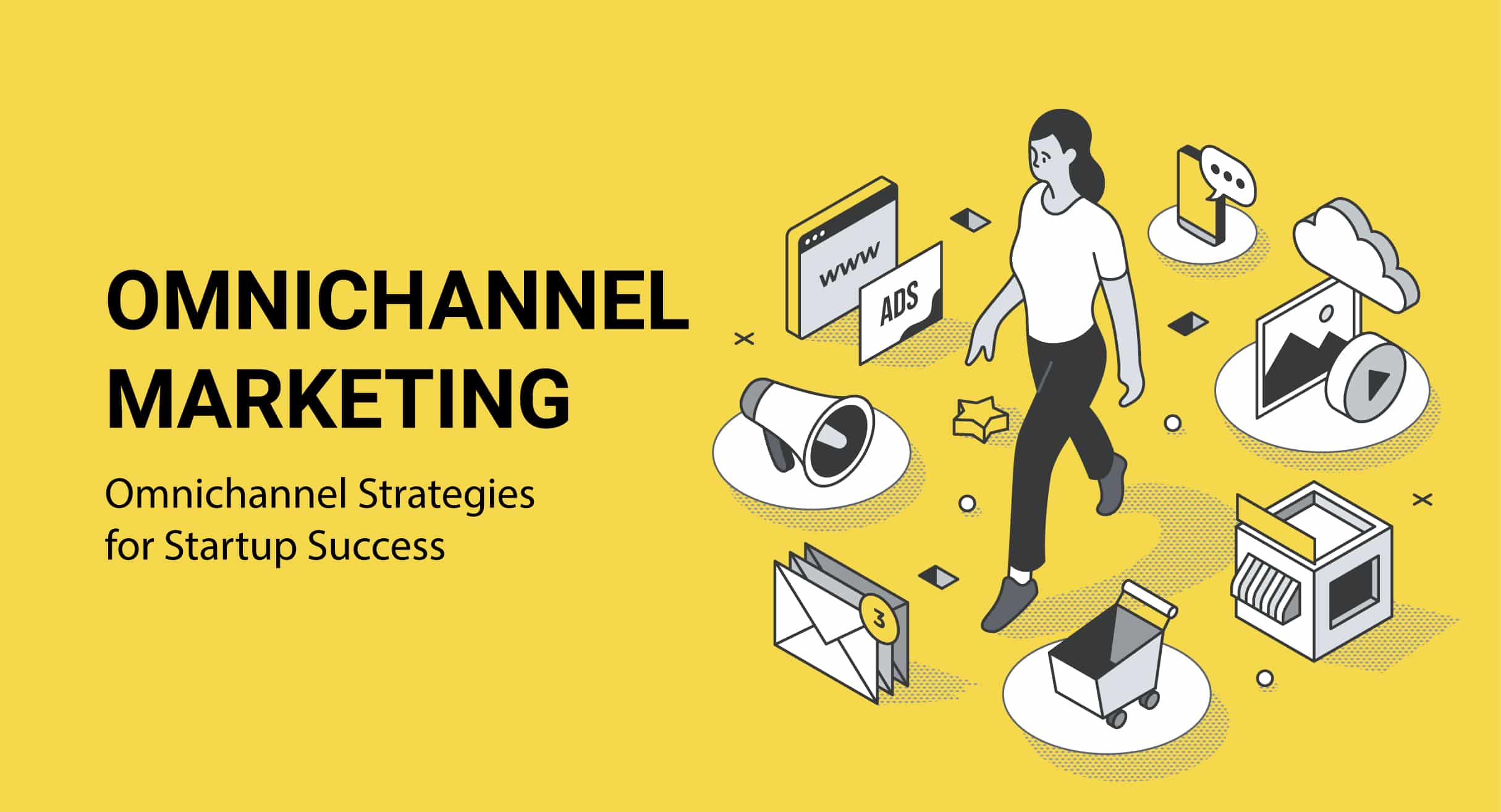 OMNICHANNEL MARKETING

Omnichannel Strategies for Startup Success

www

ADS

3